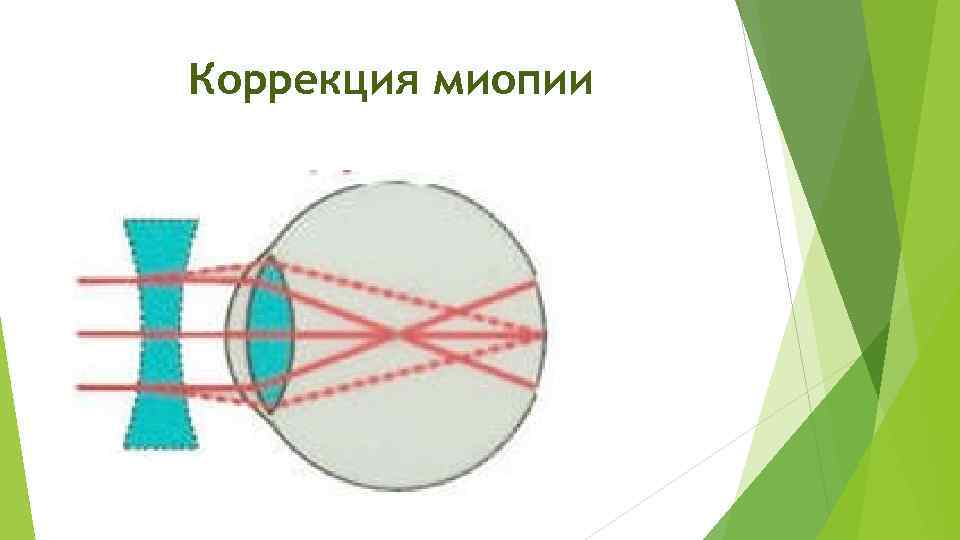 Коррекция миопии